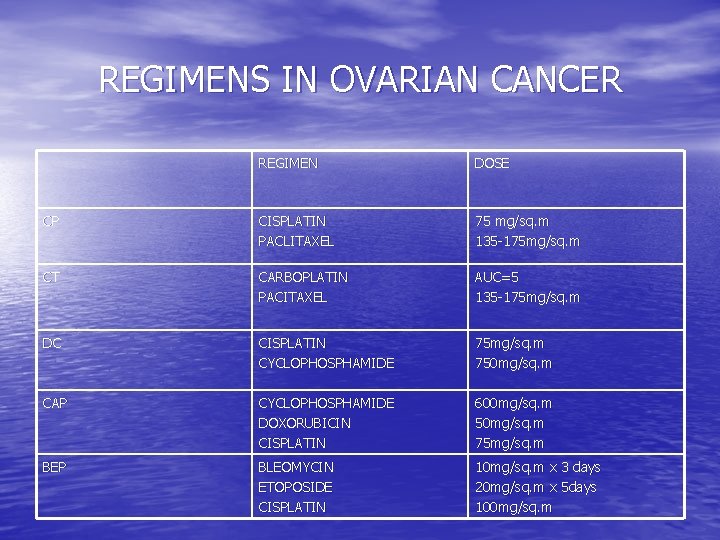 REGIMENS IN OVARIAN CANCER

| | REGIMEN | DOSE |
|---|---|---|
| CP | CISPLATIN PACLITAXEL | 75 mg/sq.m 135-175mg/sq.m |
| CT | CARBOPLATIN PACITAXEL | AUC=5 135-175mg/sq.m |
| DC | CISPLATIN CYCLOPHOSPHAMIDE | 75mg/sq.m 750mg/sq.m |
| CAP | CYCLOPHOSPHAMIDE DOXORUBICIN CISPLATIN | 600mg/sq.m 50mg/sq.m 75mg/sq.m |
| BEP | BLEOMYCIN ETOPOSIDE CISPLATIN | 10mg/sq.m x 3 days 20mg/sq.m x 5days 100mg/sq.m |